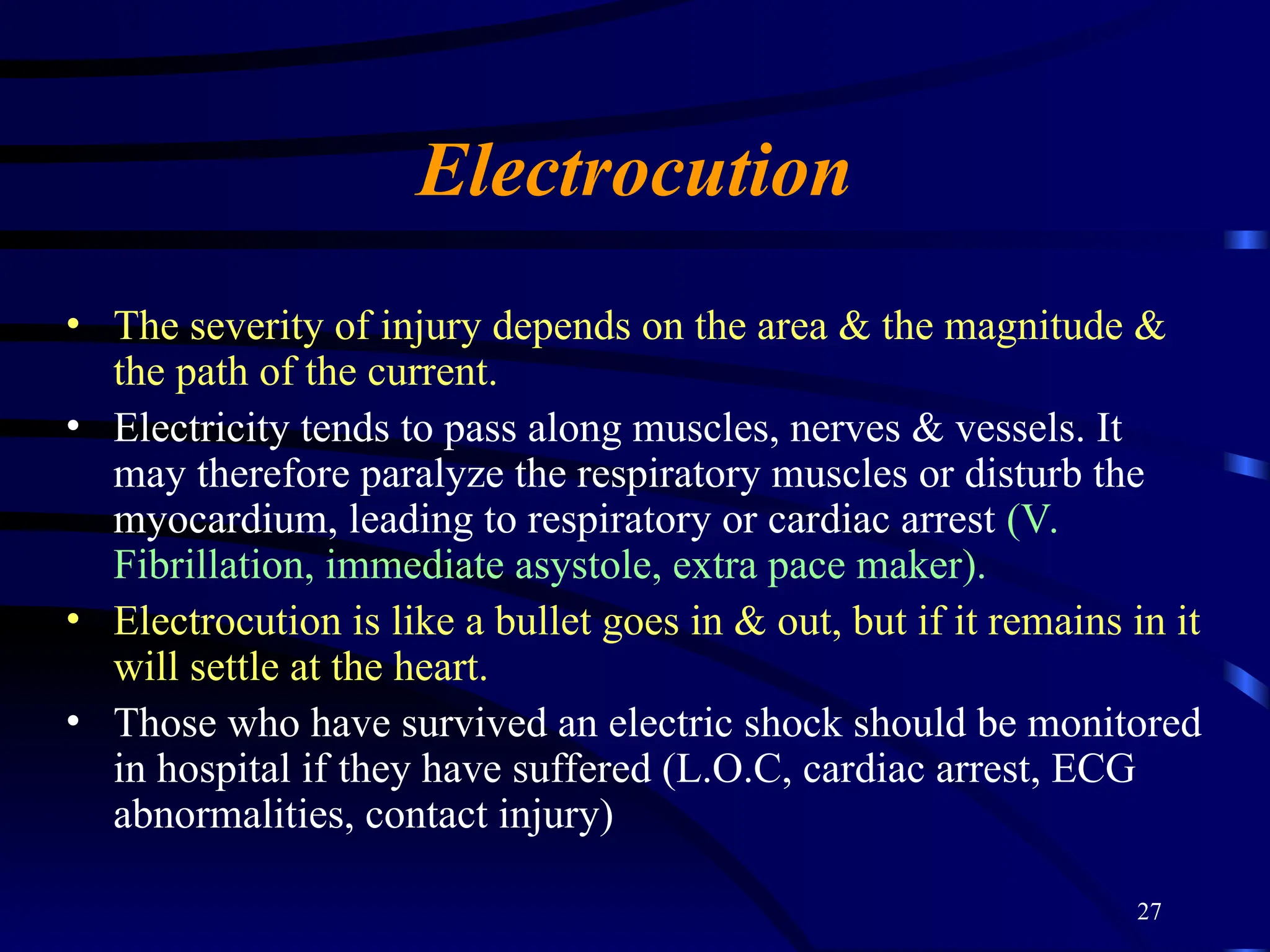 Electrocution

• The severity of injury depends on the area & the magnitude & the path of the current.
• Electricity tends to pass along muscles, nerves & vessels. It may therefore paralyze the respiratory muscles or disturb the myocardium, leading to respiratory or cardiac arrest (V. Fibrillation, immediate asystole, extra pace maker).
• Electrocution is like a bullet goes in & out, but if it remains in it will settle at the heart.
• Those who have survived an electric shock should be monitored in hospital if they have suffered (L.O.C, cardiac arrest, ECG abnormalities, contact injury)

27